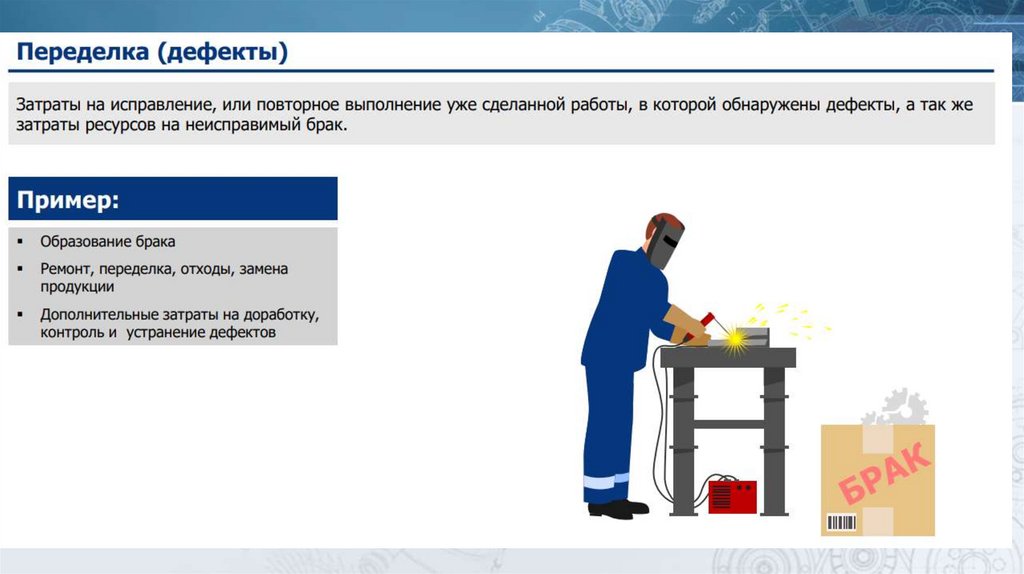 Переделка (дефекты)

Затраты на исправление, или повторное выполнение уже сделанной работы, в которой обнаружены дефекты, а так же затраты ресурсов на неисправимый брак.

Пример:

▪ Образование брака
▪ Ремонт, переделка, отходы, замена продукции
▪ Дополнительные затраты на доработку, контроль и устранение дефектов

БРАК